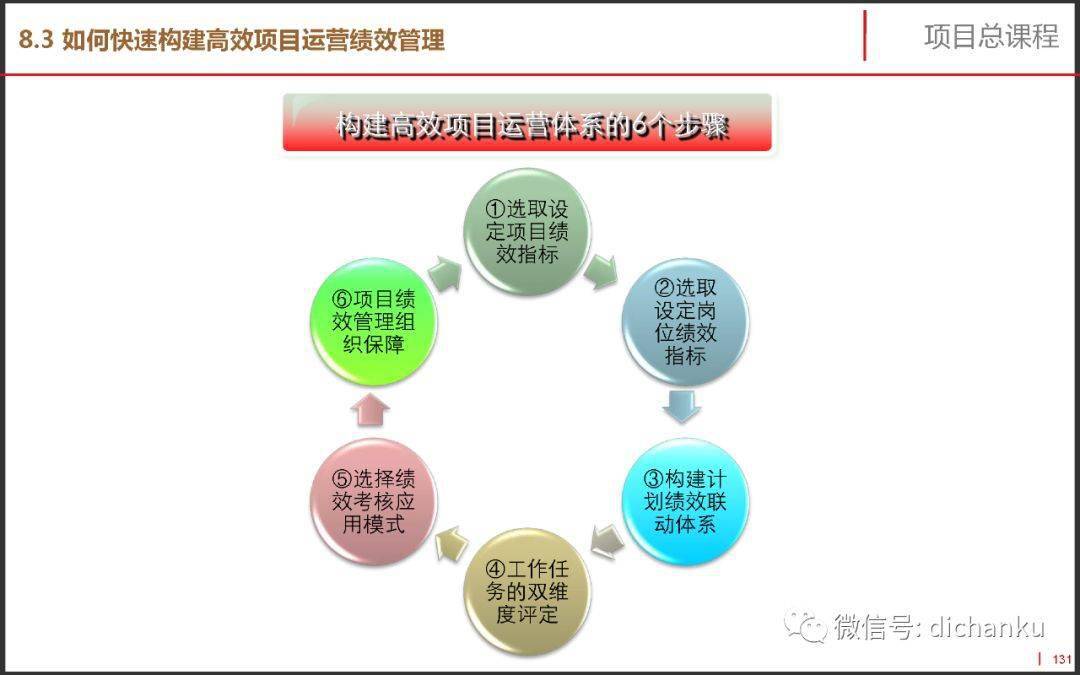 8.3 如何快速构建高效项目运营绩效管理

项目总课程

构建高效项目运营体系的6个步骤

①选取设定项目绩效指标

②选取设定岗位绩效指标

③构建计划绩效联动体系

④工作任务的双维度评定

⑤选择绩效考核应用模式

⑥项目绩效管理组织保障

微信号: dichanku

131